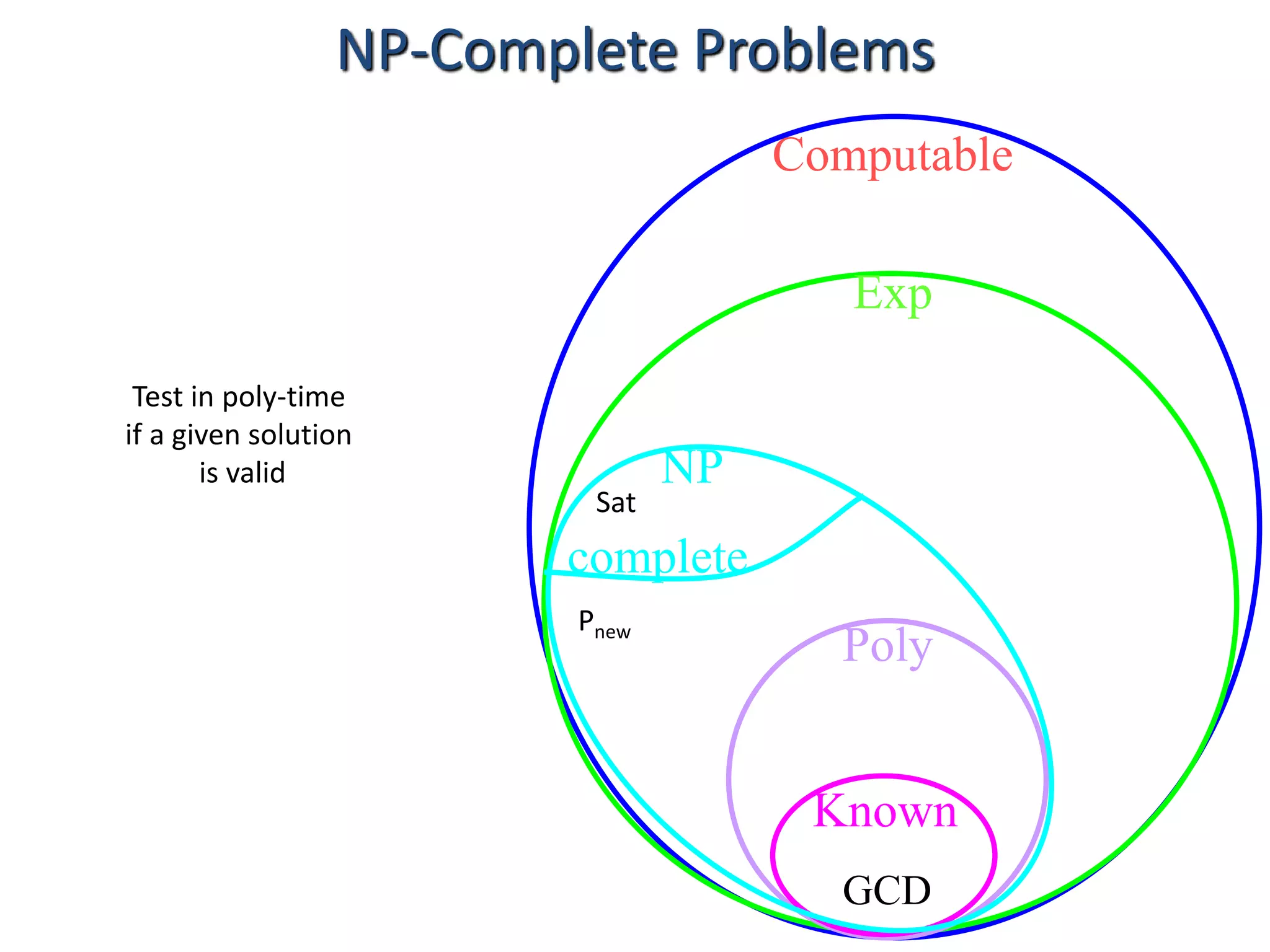 NP-Complete Problems

Test in poly-time if a given solution is valid

Computable

Exp

NP

Sat

complete

$P_{new}$

Poly

Known

GCD